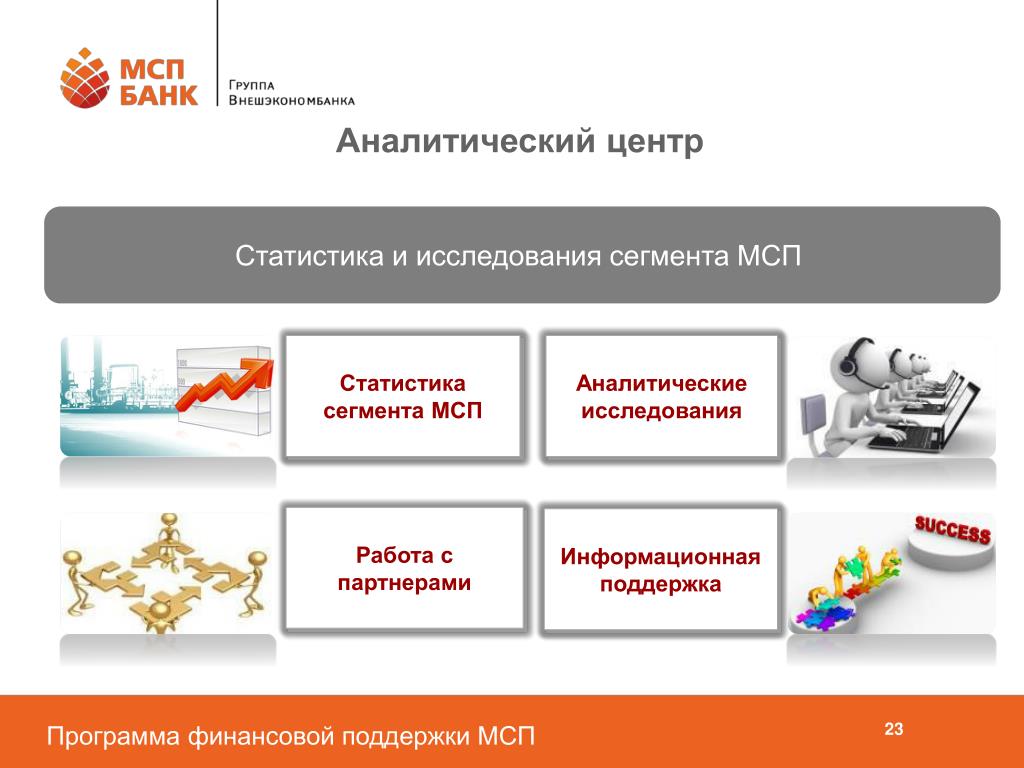 МСП БАНК

Группа Внешэкономбанка

Аналитический центр

Статистика и исследования сегмента МСП

Статистика сегмента МСП

Аналитические исследования

Работа с партнерами

Информационная поддержка

SUCCESS

Программа финансовой поддержки МСП

23